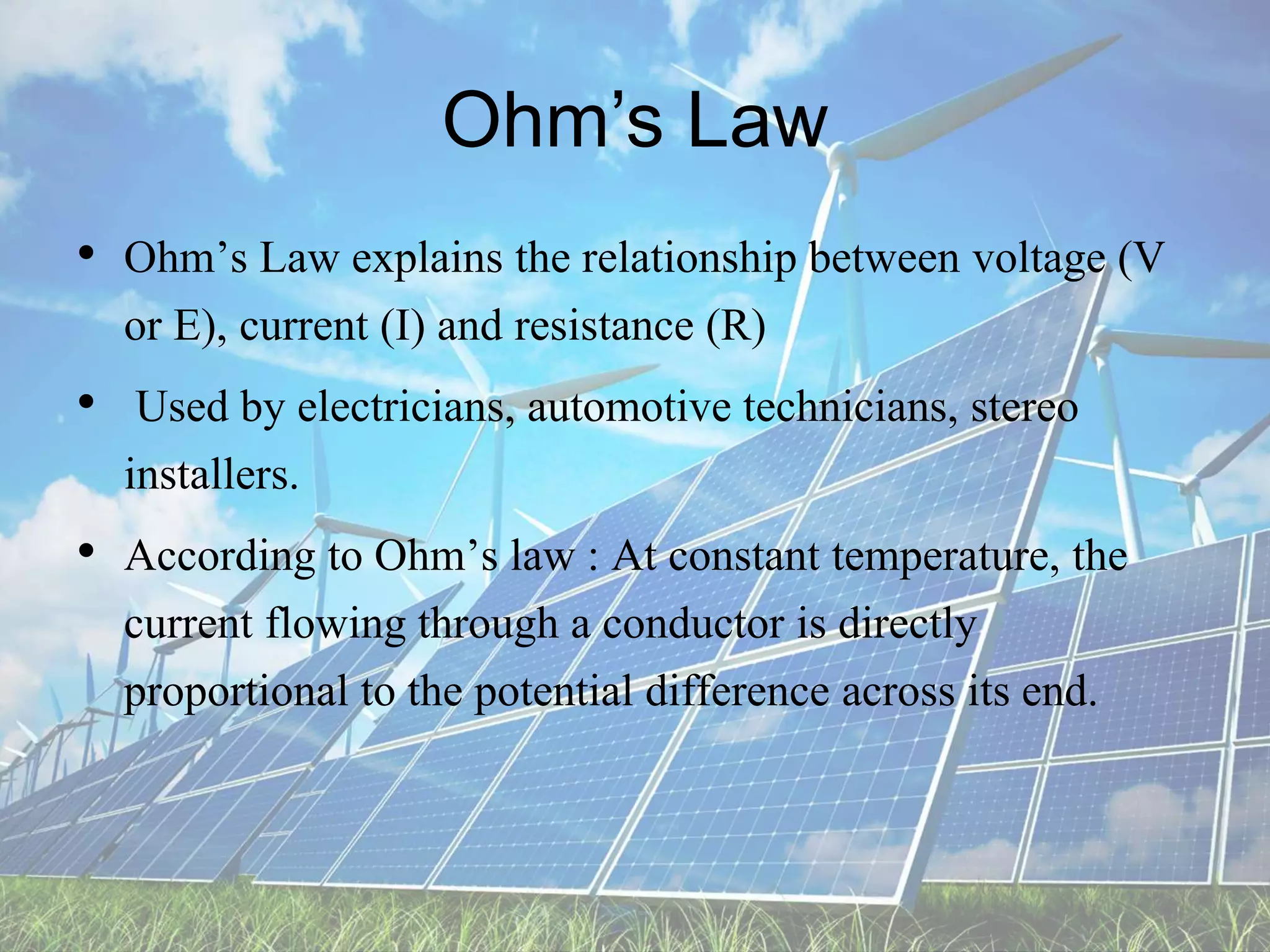 Ohm’s Law

• Ohm’s Law explains the relationship between voltage (V or E), current (I) and resistance (R)

• Used by electricians, automotive technicians, stereo installers.

• According to Ohm’s law : At constant temperature, the current flowing through a conductor is directly proportional to the potential difference across its end.